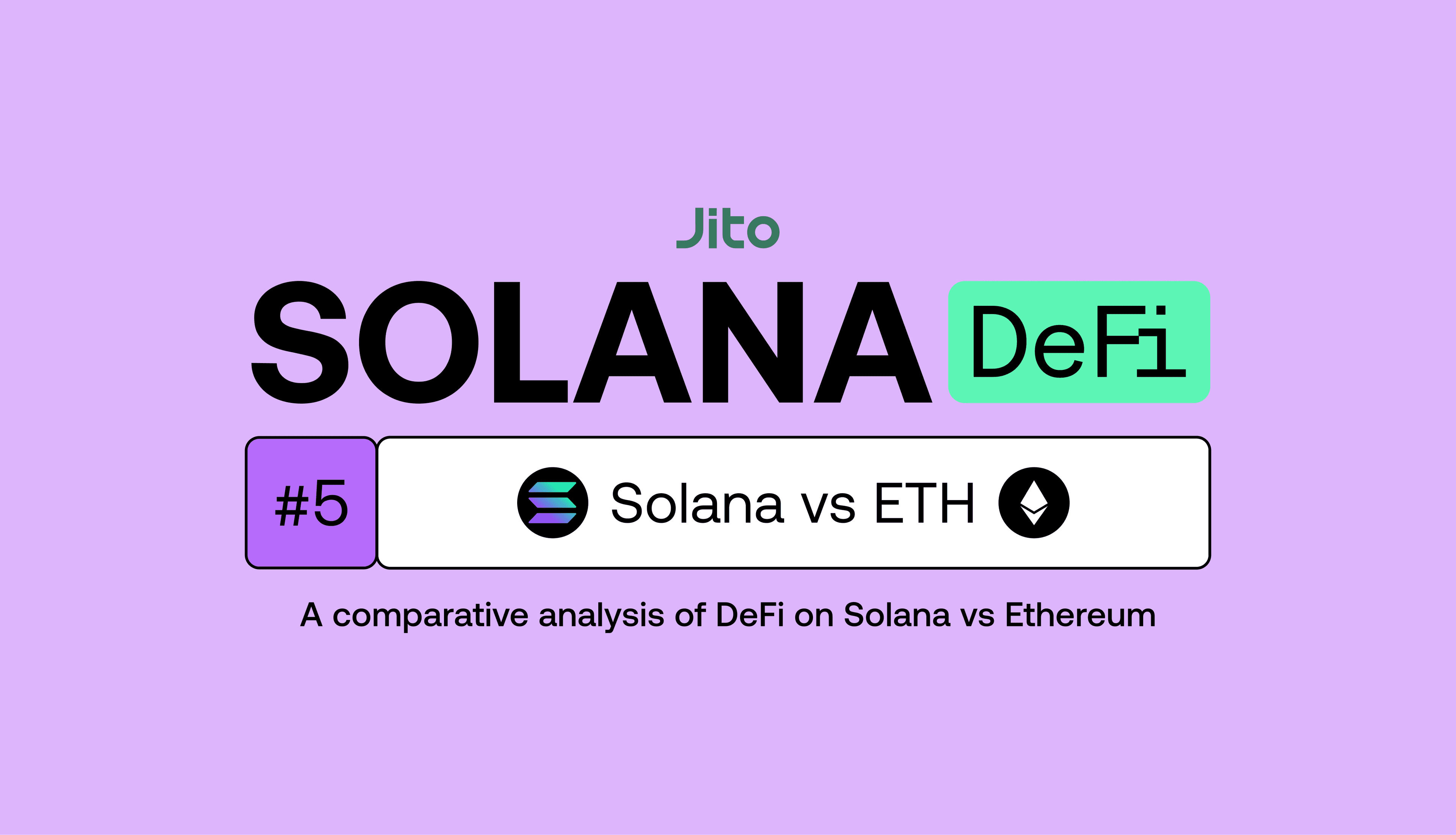 Jito

SOLANA DeFi

#5 Solana vs ETH

A comparative analysis of DeFi on Solana vs Ethereum